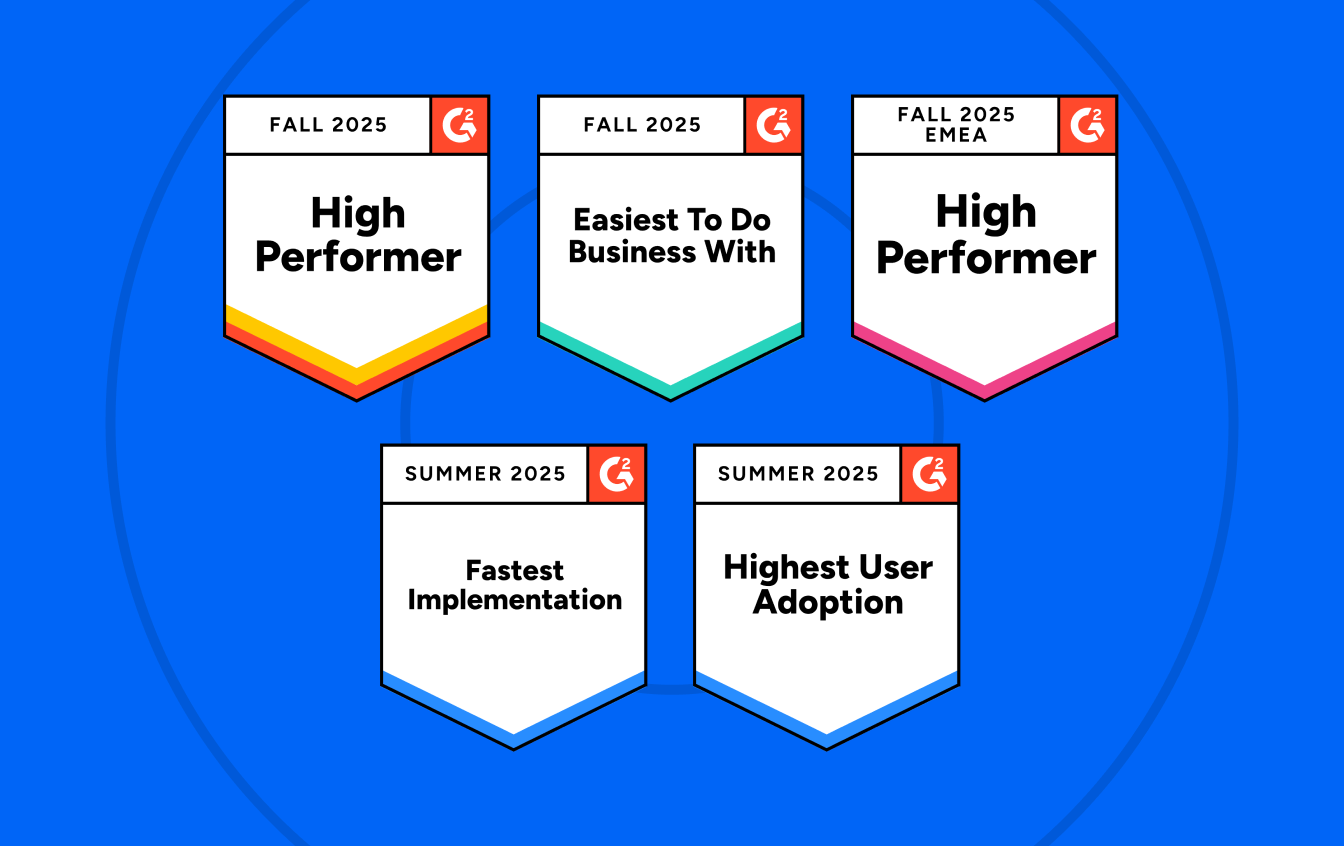 FALL 2025

G2

High Performer

FALL 2025

G2

Easiest To Do Business With

FALL 2025 EMEA

G2

High Performer

SUMMER 2025

G2

Fastest Implementation

SUMMER 2025

G2

Highest User Adoption